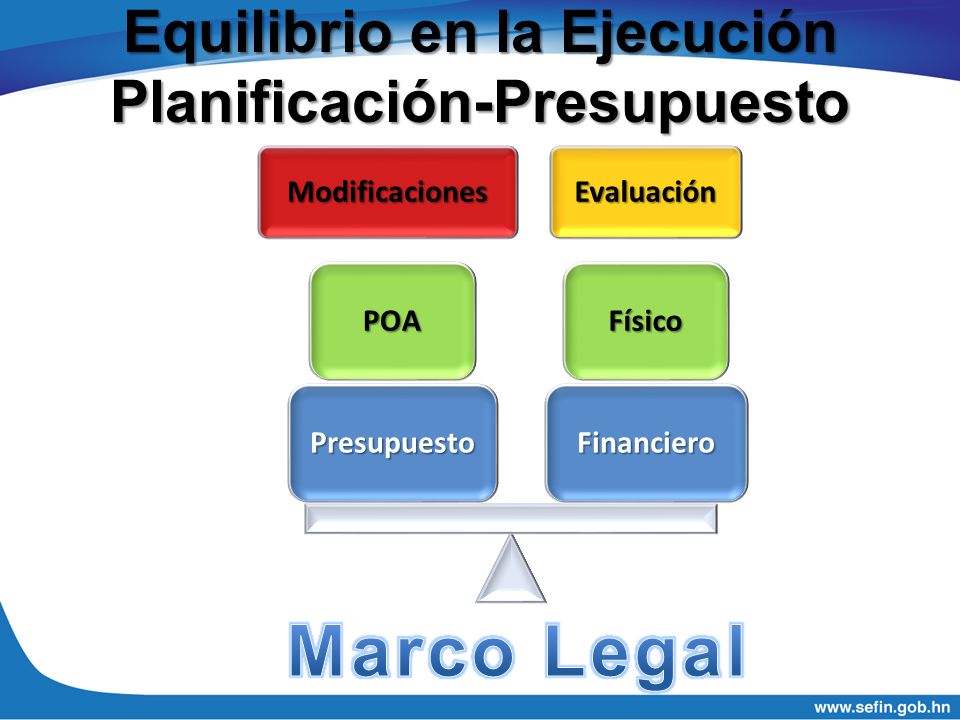 Equilibrio en la Ejecución
Planificación-Presupuesto

Modificaciones

Evaluación

POA

Físico

Presupuesto

Financiero

Marco Legal

www.sefin.gob.hn